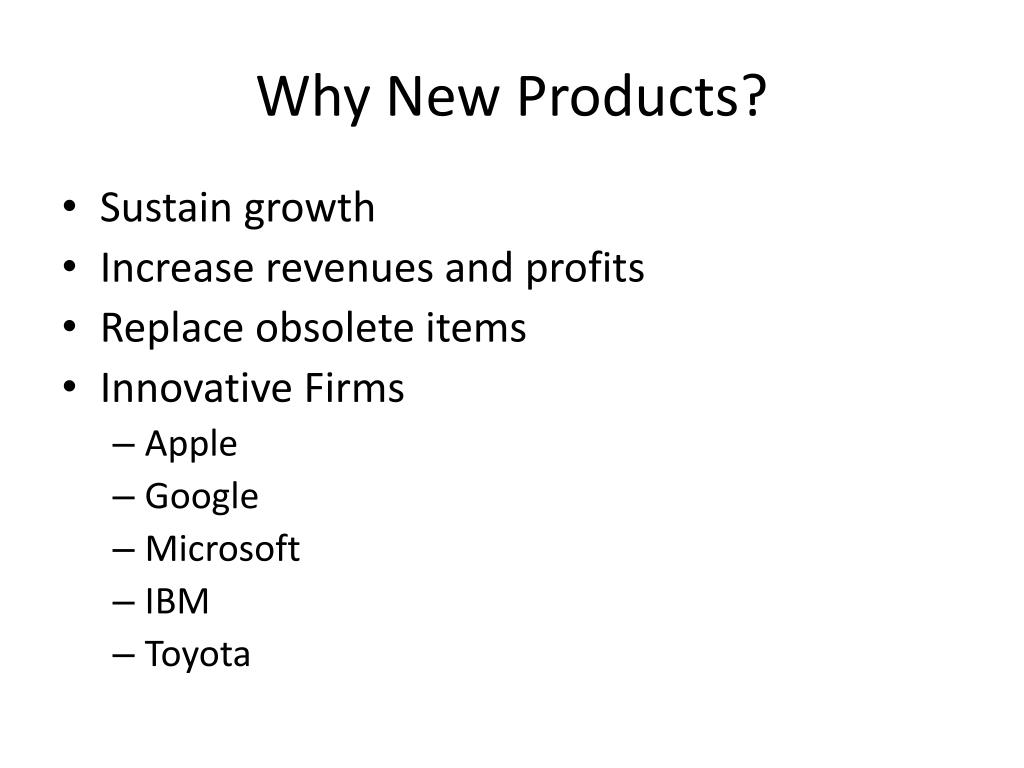 Why New Products?

• Sustain growth
• Increase revenues and profits
• Replace obsolete items
• Innovative Firms
– Apple
– Google
– Microsoft
– IBM
– Toyota